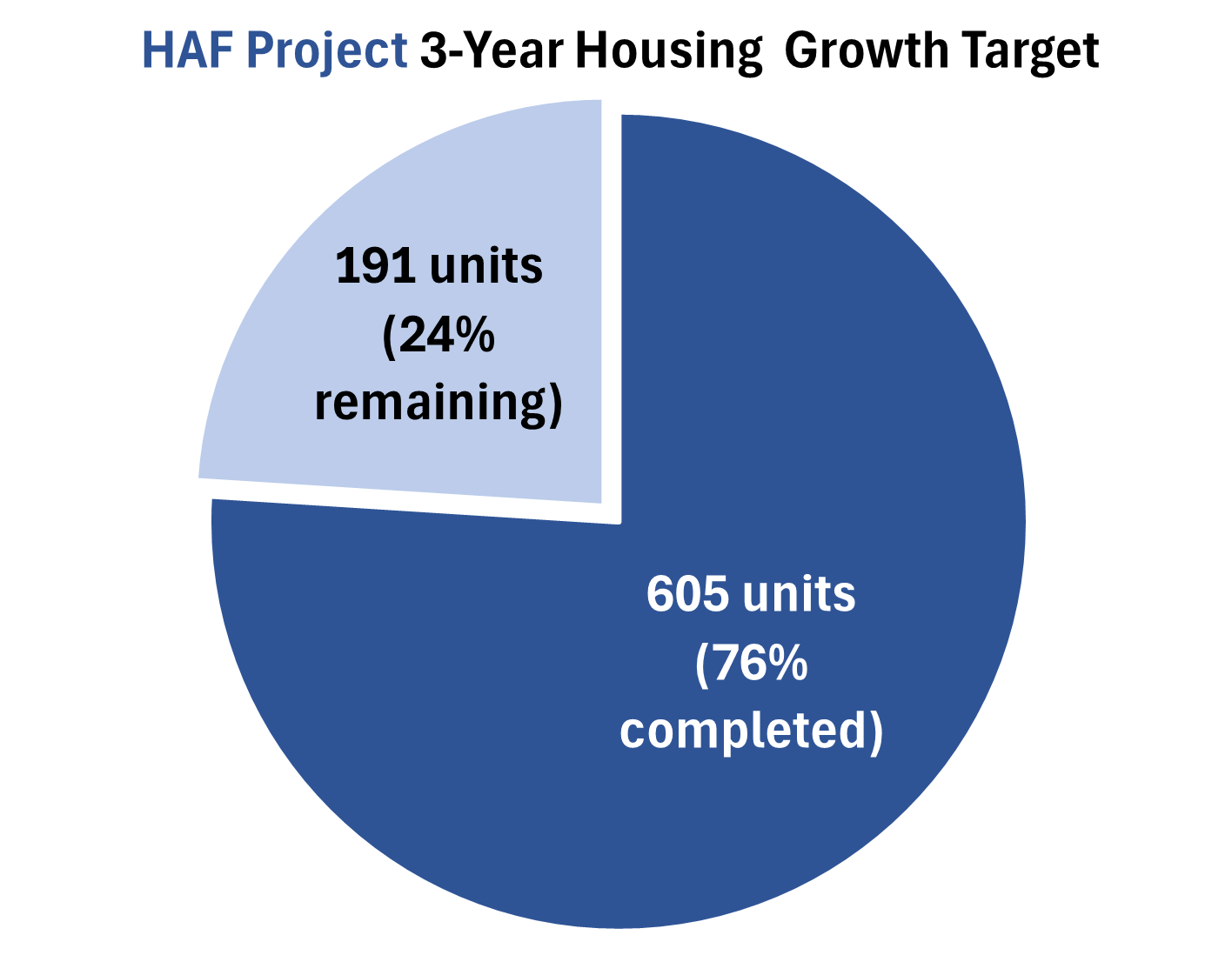 HAF Project 3-Year Housing  Growth Target

191 units (24% remaining)

605 units (76% completed)